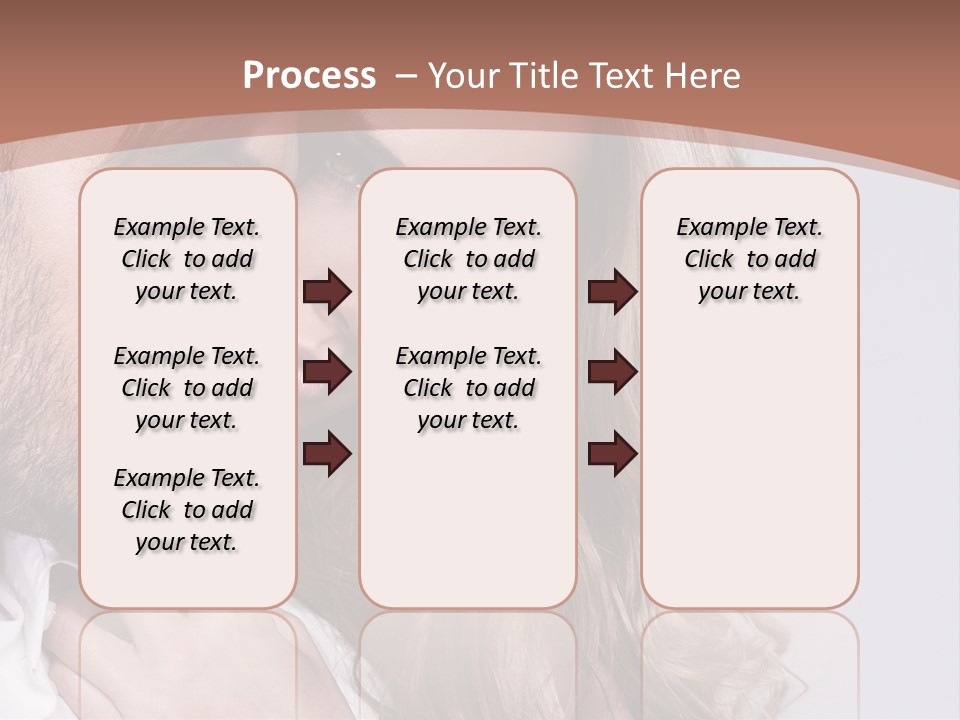 Process – Your Title Text Here

Example Text. Click to add your text.

Example Text. Click to add your text.

Example Text. Click to add your text.

Example Text. Click to add your text.

Example Text. Click to add your text.

Example Text. Click to add your text.